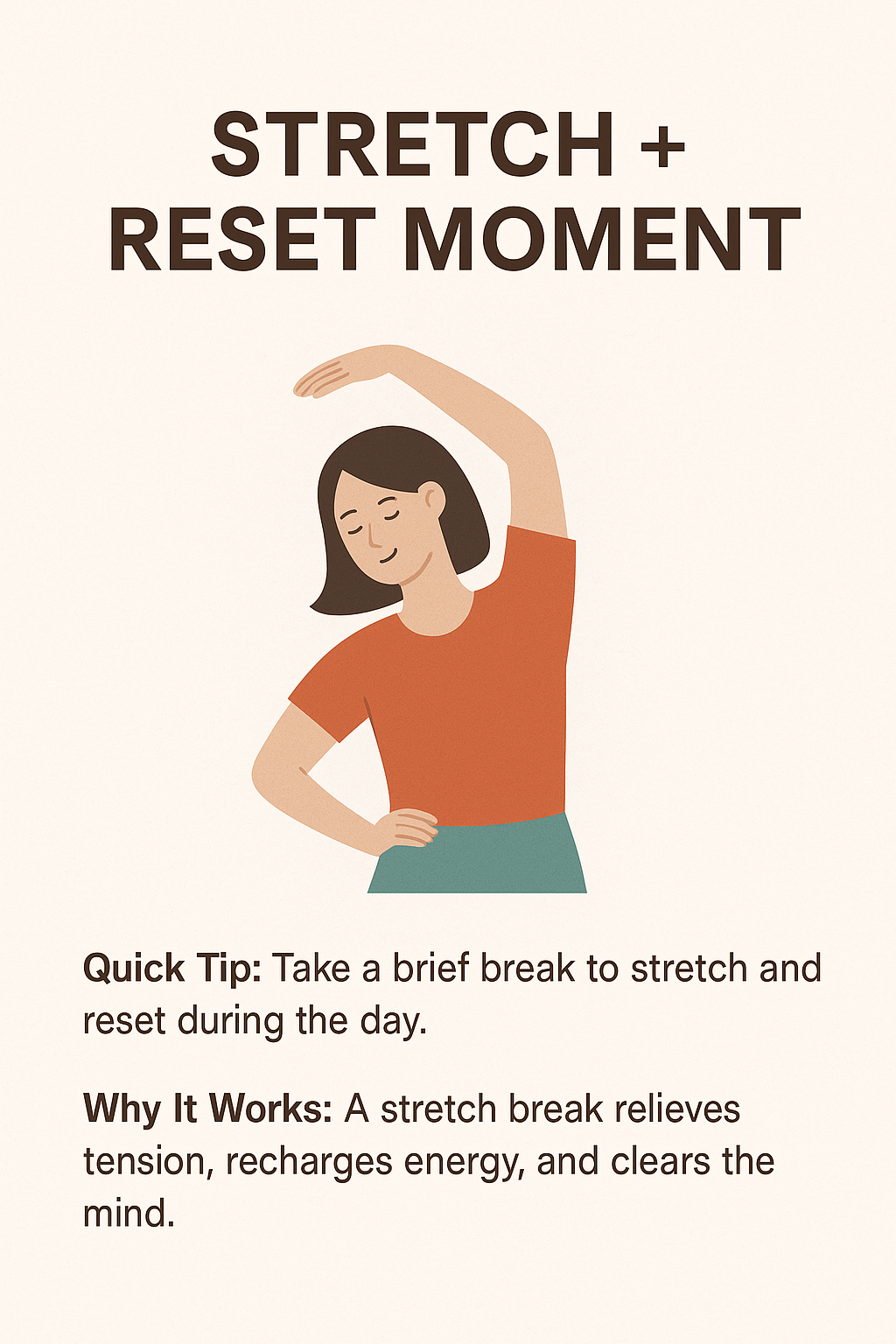 STRETCH +
RESET MOMENT

Quick Tip: Take a brief break to stretch and reset during the day.

Why It Works: A stretch break relieves tension, recharges energy, and clears the mind.